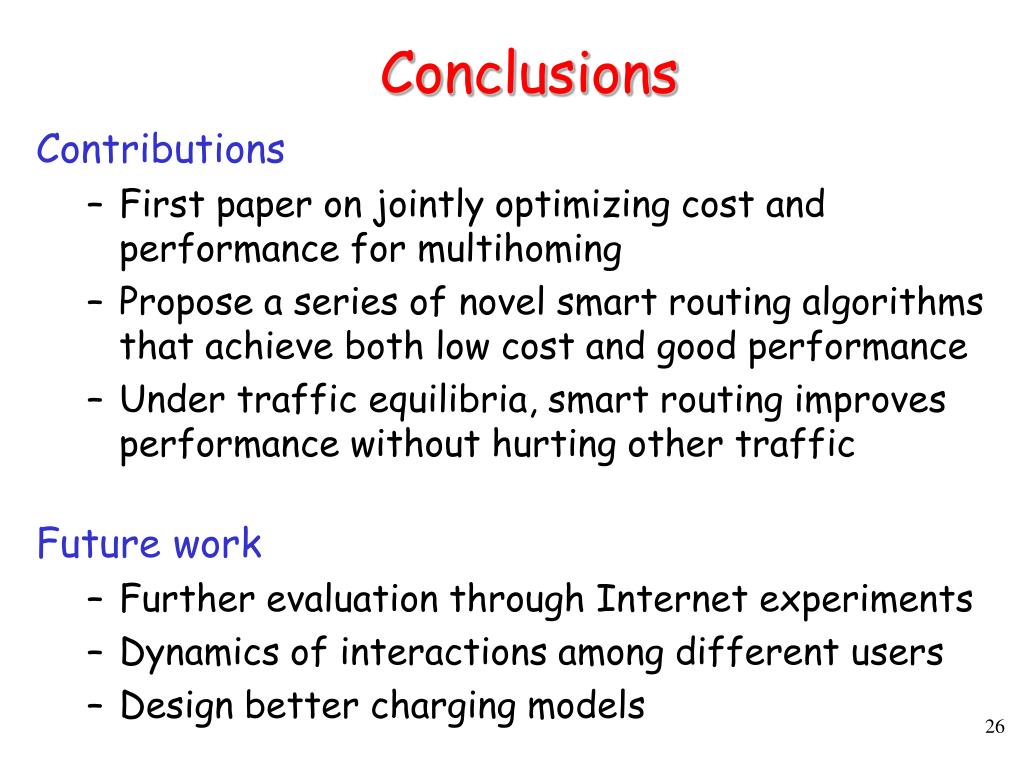 Conclusions

Contributions
– First paper on jointly optimizing cost and performance for multihoming
– Propose a series of novel smart routing algorithms that achieve both low cost and good performance
– Under traffic equilibria, smart routing improves performance without hurting other traffic

Future work
– Further evaluation through Internet experiments
– Dynamics of interactions among different users
– Design better charging models

26